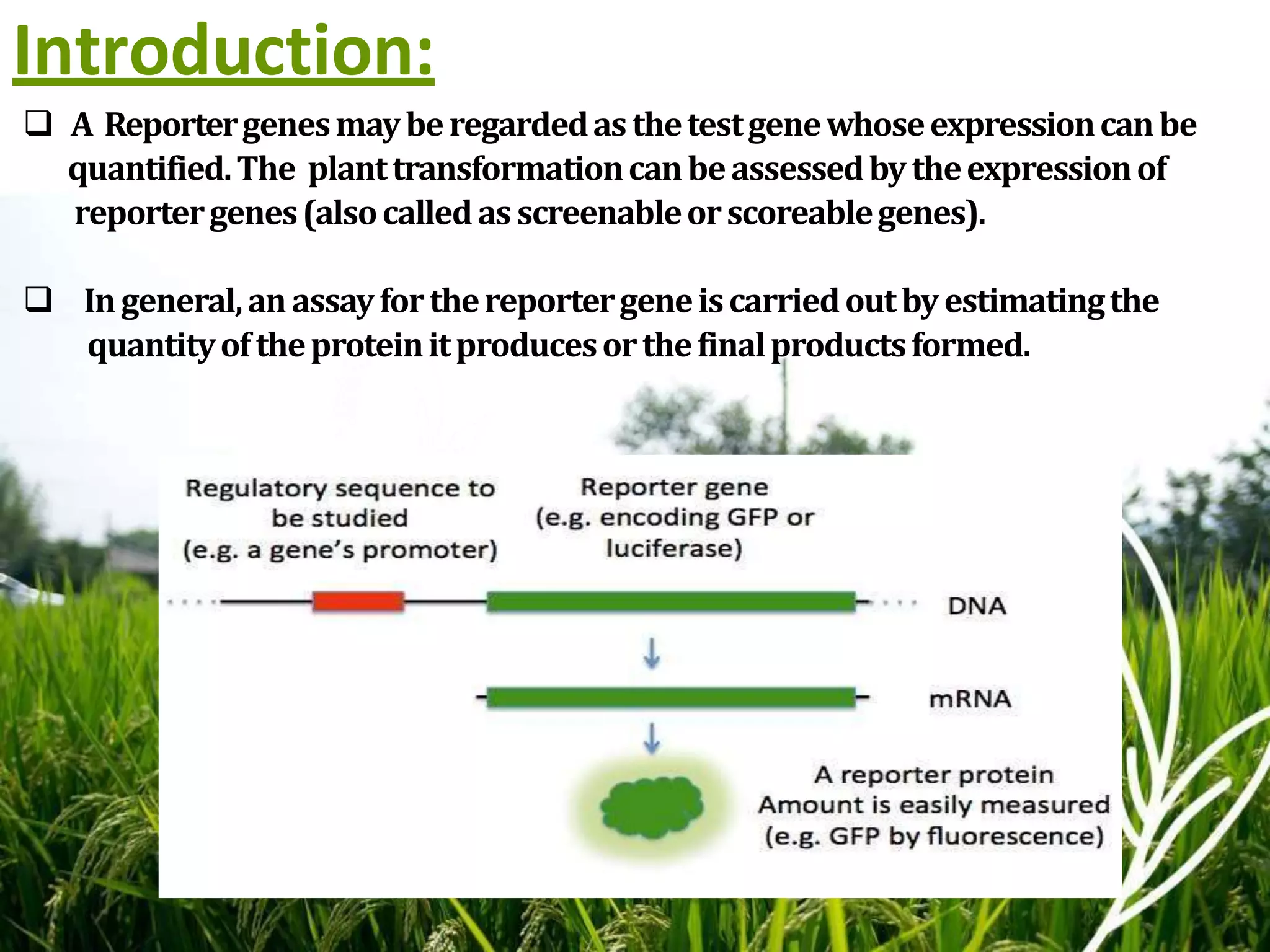 Introduction:

❑ A Reporter genes may be regarded as the test gene whose expression can be quantified. The plant transformation can be assessed by the expression of reporter genes (also called as screenable or scoreable genes).

❑ In general, an assay for the reporter gene is carried out by estimating the quantity of the protein it produces or the final products formed.

Regulatory sequence to be studied (e.g. a gene's promoter)

Reporter gene (e.g. encoding GFP or luciferase)

DNA

mRNA

A reporter protein
Amount is easily measured
(e.g. GFP by fluorescence)